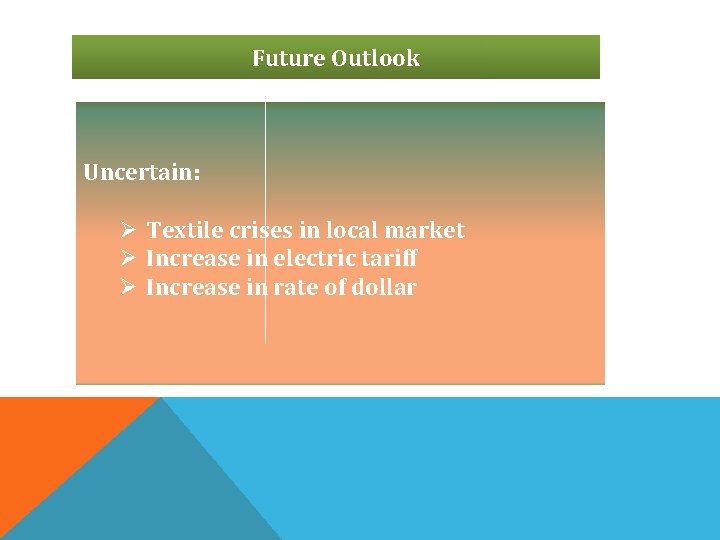 Future Outlook

Uncertain:

➢ Textile crises in local market
➢ Increase in electric tariff
➢ Increase in rate of dollar